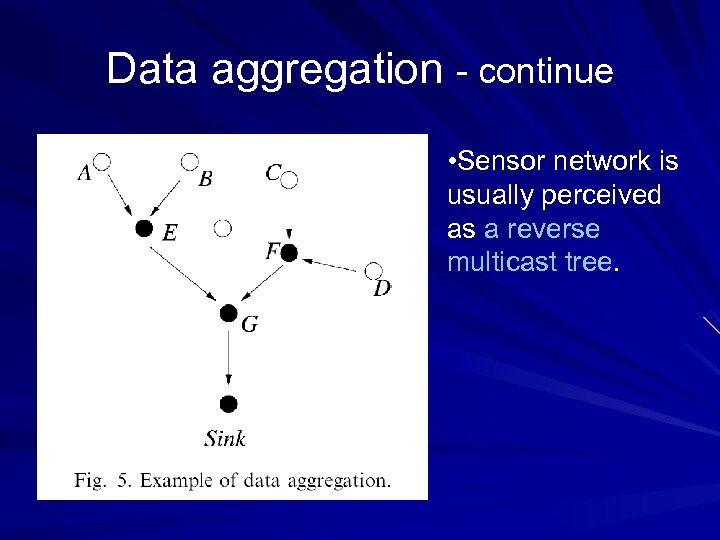 Data aggregation - continue

A B C E F D G Sink

Fig. 5. Example of data aggregation.

•Sensor network is usually perceived as a reverse multicast tree.